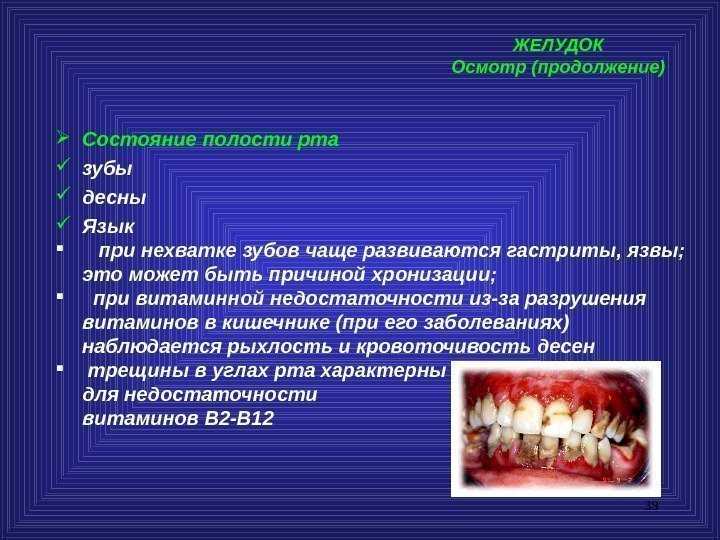 ЖЕЛУДОК
Осмотр (продолжение)

➢ Состояние полости рта
✓ зубы
✓ десны
✓ Язык
▪ при нехватке зубов чаще развиваются гастриты, язвы; это может быть причиной хронизации;
▪ при витаминной недостаточности из-за разрушения витаминов в кишечнике (при его заболеваниях) наблюдается рыхлость и кровоточивость десен
▪ трещины в углах рта характерны для недостаточности витаминов В2-В12

39